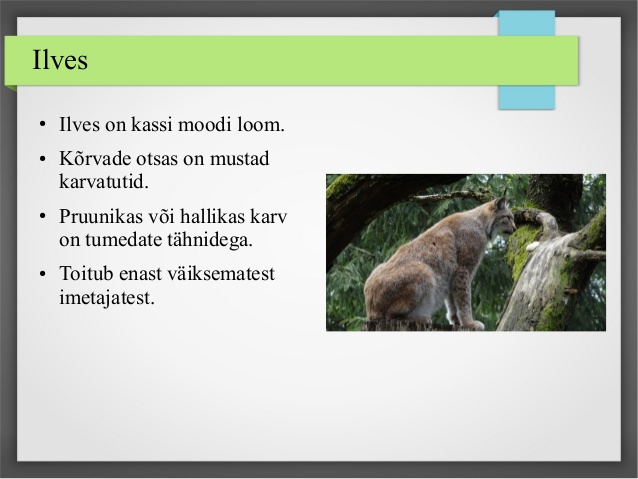 Ilves

• Ilves on kassi moodi loom.
• Kõrvade otsas on mustad karvatutid.
• Pruunikas või hallikas karv on tumedate tähnidega.
• Toitub enast väiksematest imetajatest.